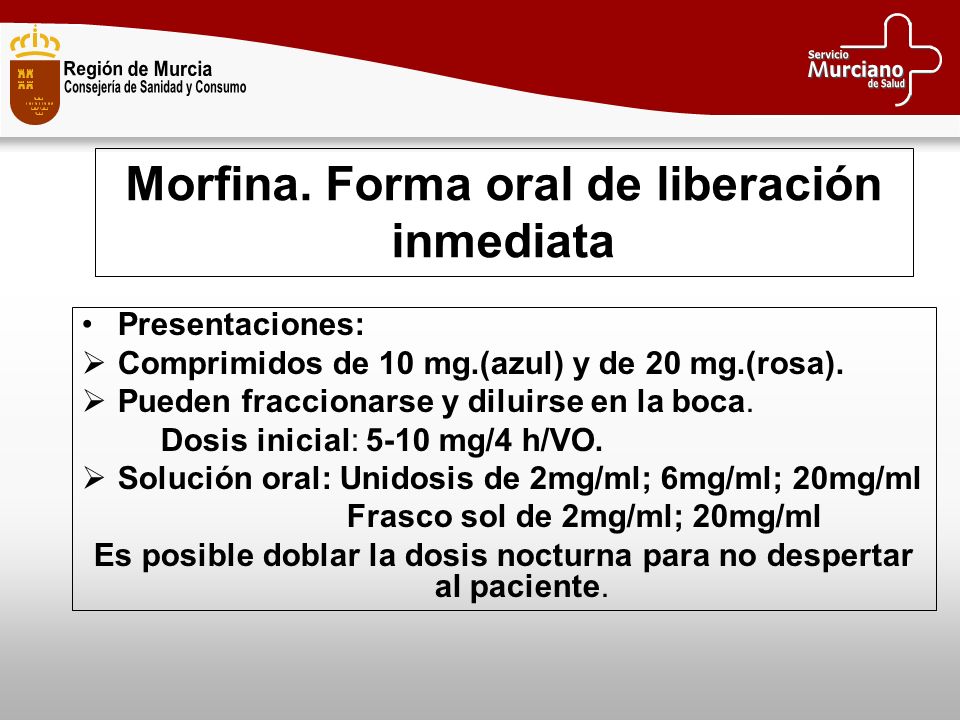 Región de Murcia
Consejería de Sanidad y Consumo

Servicio
Murciano
de Salud

Morfina. Forma oral de liberación inmediata

• Presentaciones:
➢ Comprimidos de 10 mg.(azul) y de 20 mg.(rosa).
➢ Pueden fraccionarse y diluirse en la boca.
Dosis inicial: 5-10 mg/4 h/VO.
➢ Solución oral: Unidosis de 2mg/ml; 6mg/ml; 20mg/ml
Frasco sol de 2mg/ml; 20mg/ml
Es posible doblar la dosis nocturna para no despertar al paciente.